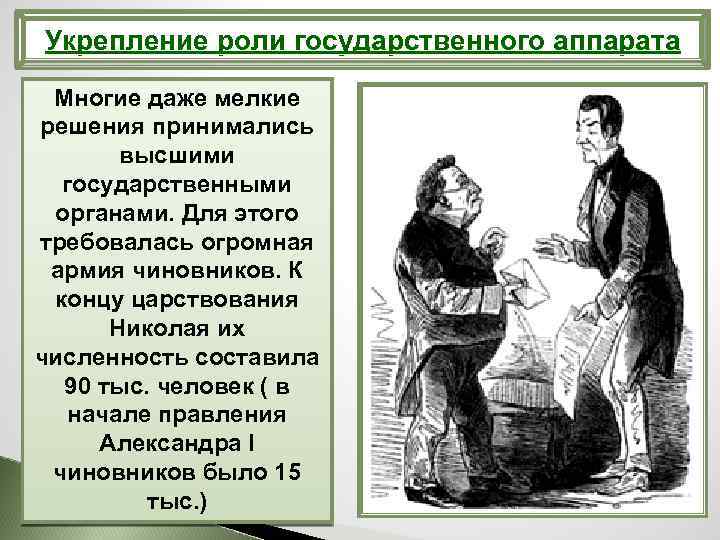 Укрепление роли государственного аппарата

Многие даже мелкие решения принимались высшими государственными органами. Для этого требовалась огромная армия чиновников. К концу царствования Николая их численность составила 90 тыс. человек ( в начале правления Александра I чиновников было 15 тыс.)